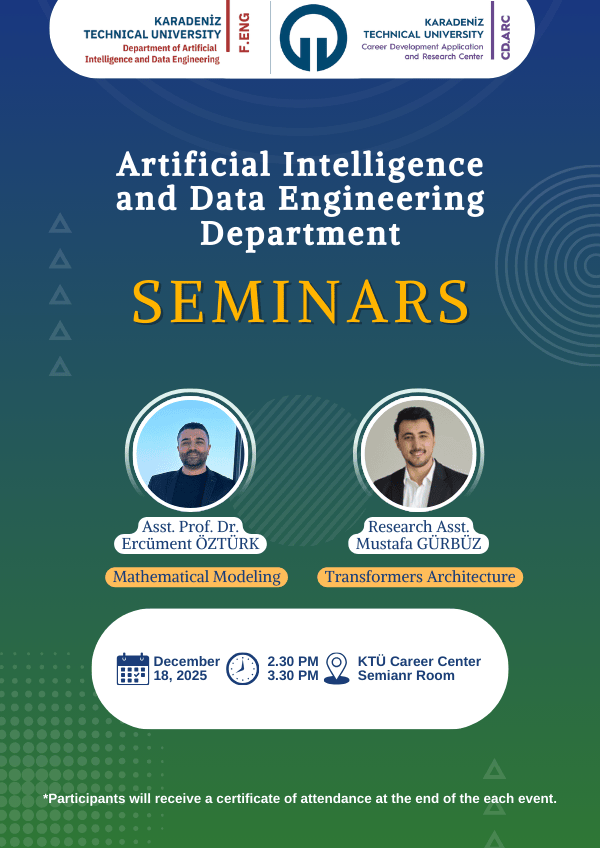 KARADENİZ TECHNICAL UNIVERSITY
Department of Artificial Intelligence and Data Engineering
F.ENG

KARADENİZ TECHNICAL UNIVERSITY
Career Development Application and Research Center
CD.ARC

Artificial Intelligence and Data Engineering Department

SEMINARS

Asst. Prof. Dr. Ercüment ÖZTÜRK

Mathematical Modeling

Research Asst. Mustafa GÜRBÜZ

Transformers Architecture

December 18, 2025

2.30 PM
3.30 PM

KTÜ Career Center Semianr Room

*Participants will receive a certificate of attendance at the end of the each event.